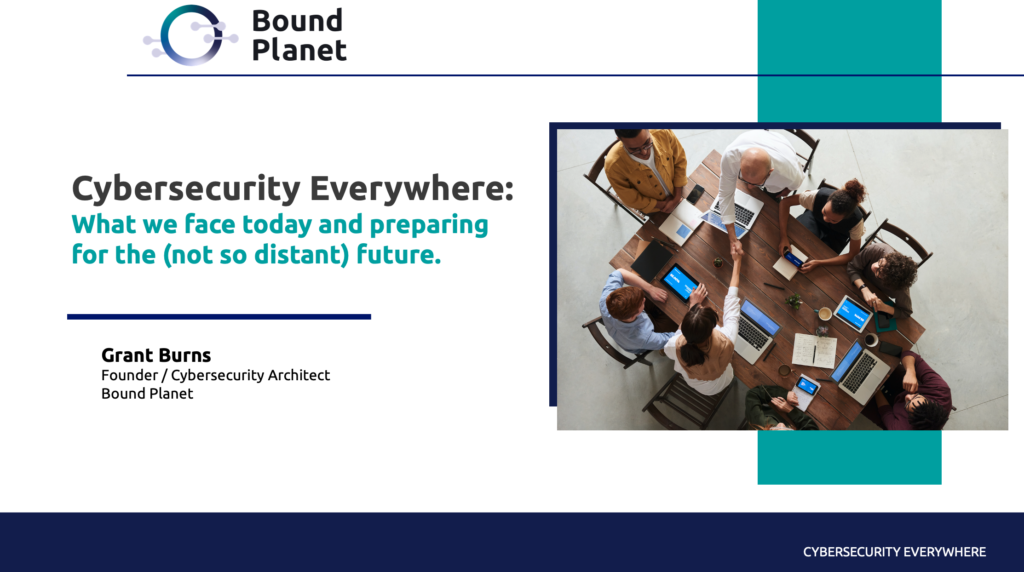 Bound Planet

Cybersecurity Everywhere:
What we face today and preparing for the (not so distant) future.

Grant Burns
Founder / Cybersecurity Architect
Bound Planet

CYBERSECURITY EVERYWHERE